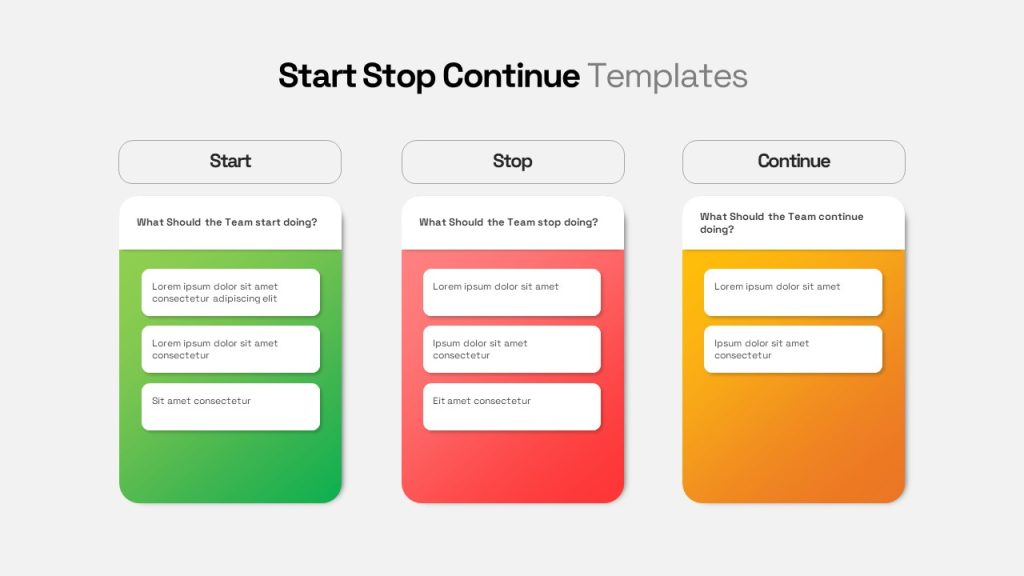 Start Stop Continue Templates

Start

What Should the Team start doing?

Lorem ipsum dolor sit amet consectetur adipiscing elit

Lorem ipsum dolor sit amet consectetur

Sit amet consectetur

Stop

What Should the Team stop doing?

Lorem ipsum dolor sit amet

Ipsum dolor sit amet consectetur

Eit amet consectetur

Continue

What Should the Team continue doing?

Lorem ipsum dolor sit amet

Ipsum dolor sit amet consectetur